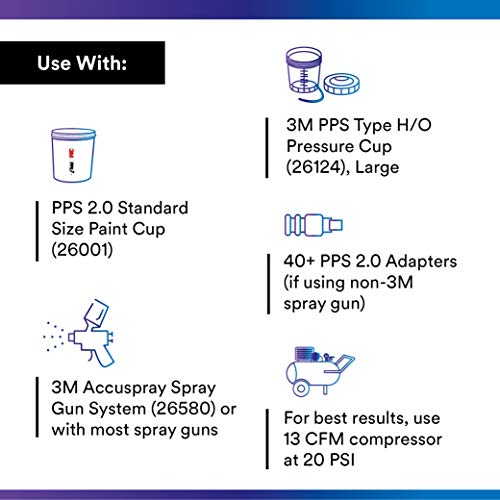 Use With:

PPS 2.0 Standard Size Paint Cup (26001)

3M Accuspray Spray Gun System (26580) or with most spray guns

3M PPS Type H/O Pressure Cup (26124), Large

40+ PPS 2.0 Adapters (if using non-3M spray gun)

For best results, use 13 CFM compressor at 20 PSI